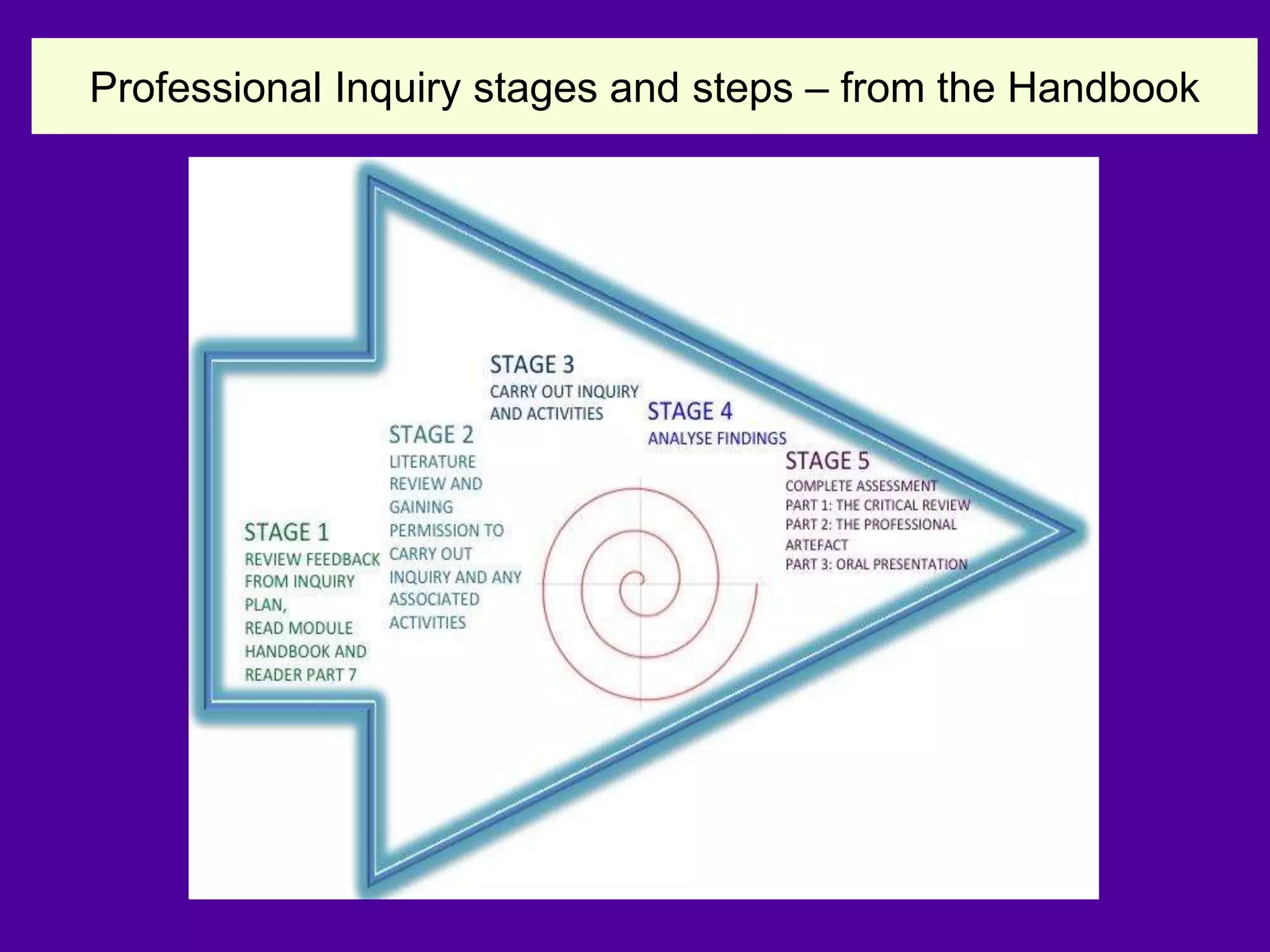 Professional Inquiry stages and steps – from the Handbook

STAGE 1
REVIEW FEEDBACK FROM INQUIRY PLAN,
READ MODULE HANDBOOK AND READER PART 7

STAGE 2
LITERATURE REVIEW AND GAINING PERMISSION TO CARRY OUT INQUIRY AND ANY ASSOCIATED ACTIVITIES

STAGE 3
CARRY OUT INQUIRY AND ACTIVITIES

STAGE 4
ANALYSE FINDINGS

STAGE 5
COMPLETE ASSESSMENT
PART 1: THE CRITICAL REVIEW
PART 2: THE PROFESSIONAL ARTEFACT
PART 3: ORAL PRESENTATION